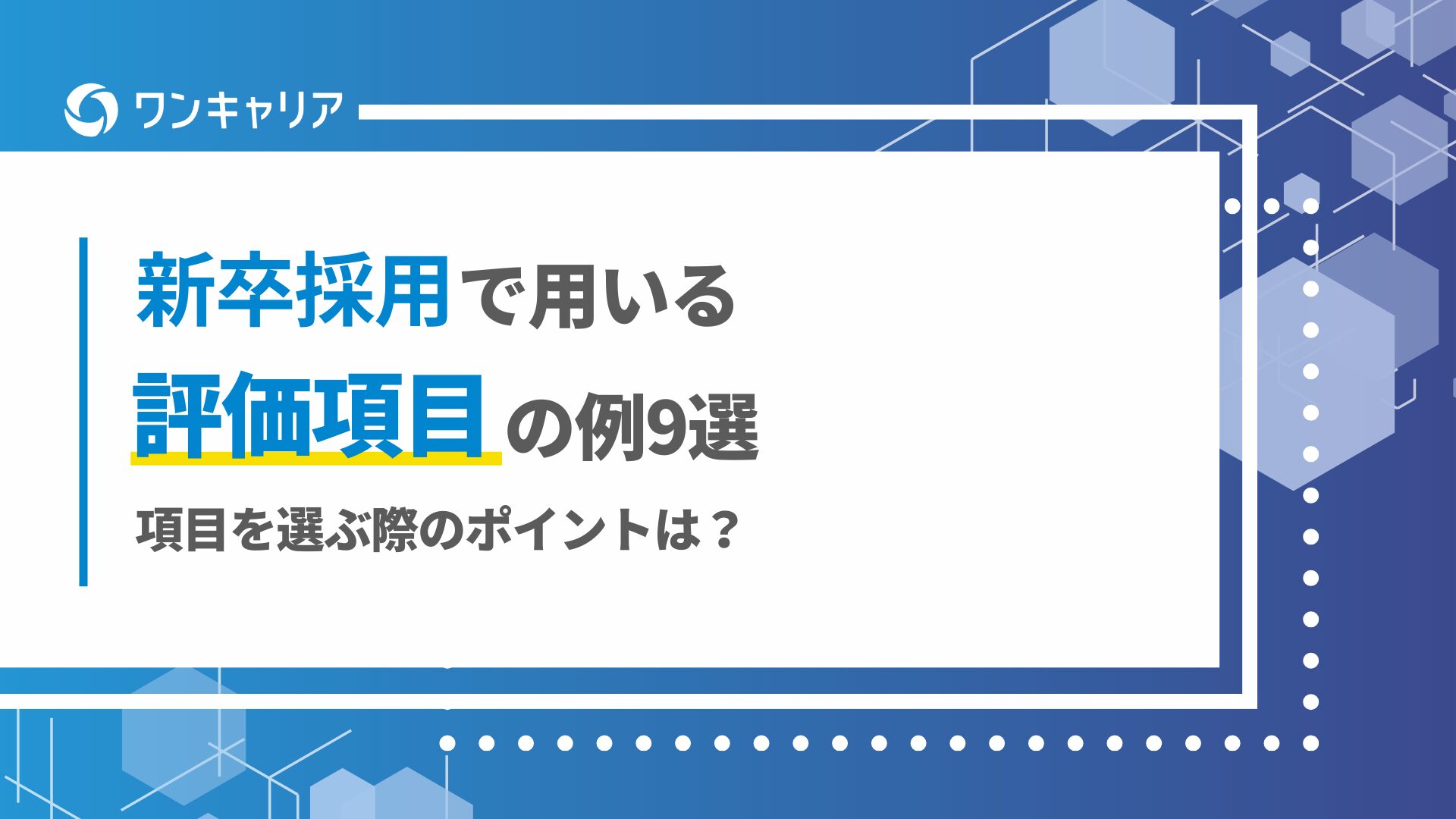 ワンキャリア

新卒採用で用いる
評価項目の例9選

項目を選ぶ際のポイントは？